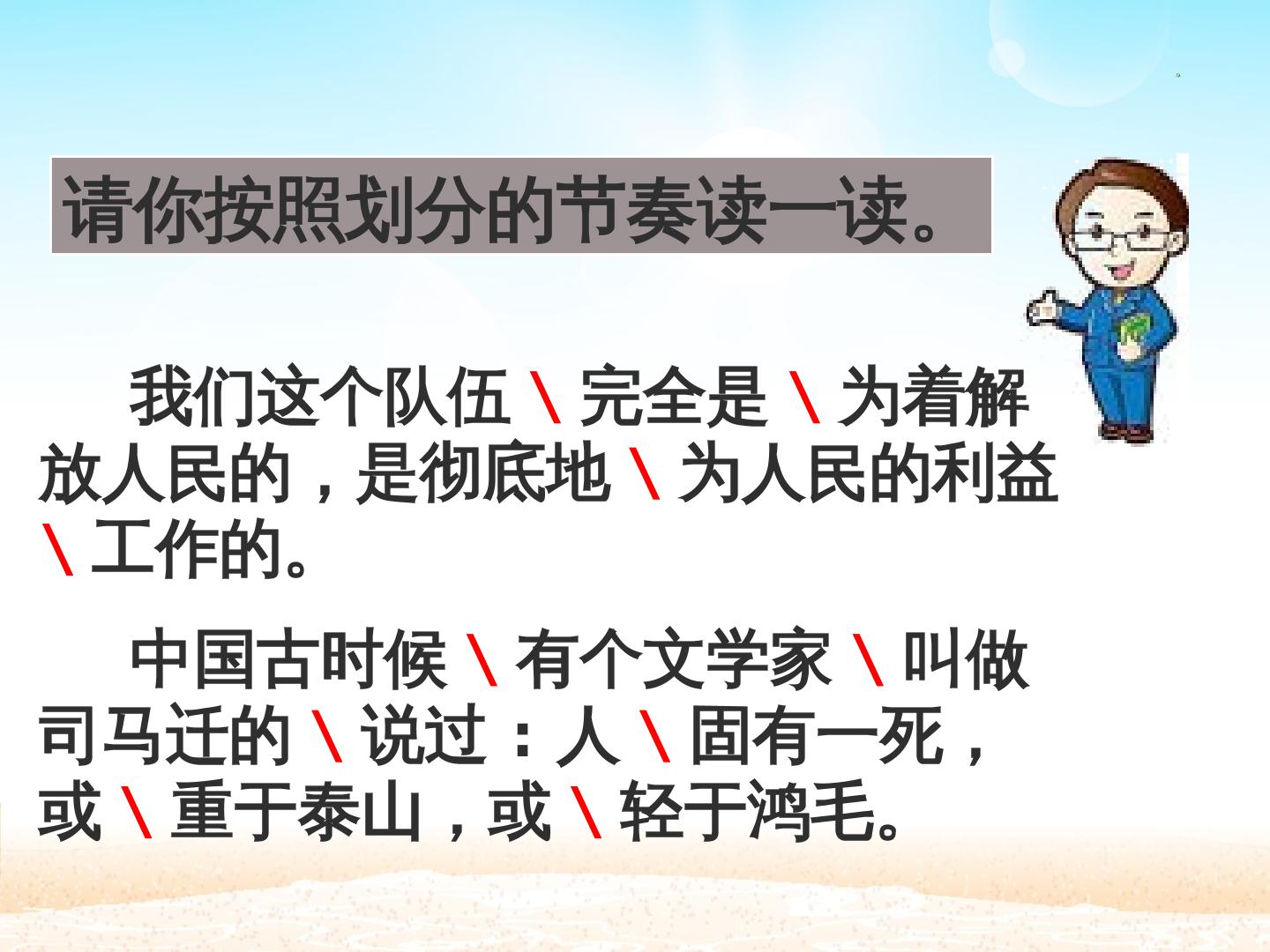 请你按照划分的节奏读一读。

我们这个队伍\完全是\为着解放人民的，是彻底地\为人民的利益\工作的。

中国古时候\有个文学家\叫做司马迁的\说过：人\固有一死，或\重于泰山，或\轻于鸿毛。